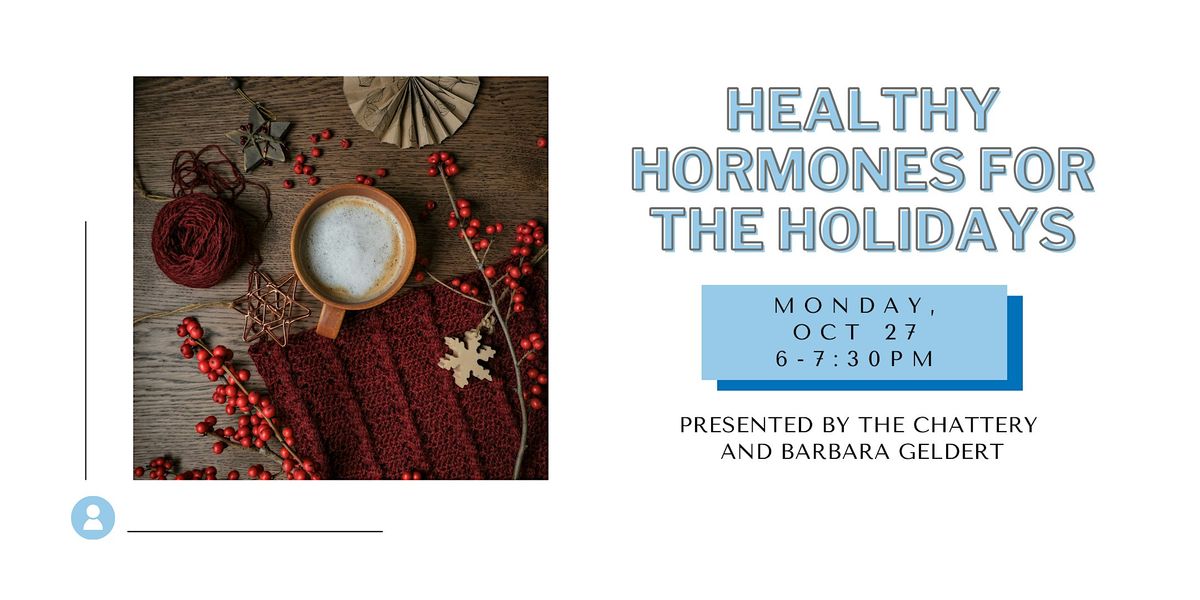 HEALTHY HORMONES FOR THE HOLIDAYS

MONDAY, OCT 27 6-7:30PM

PRESENTED BY THE CHATTERY AND BARBARA GELDERT